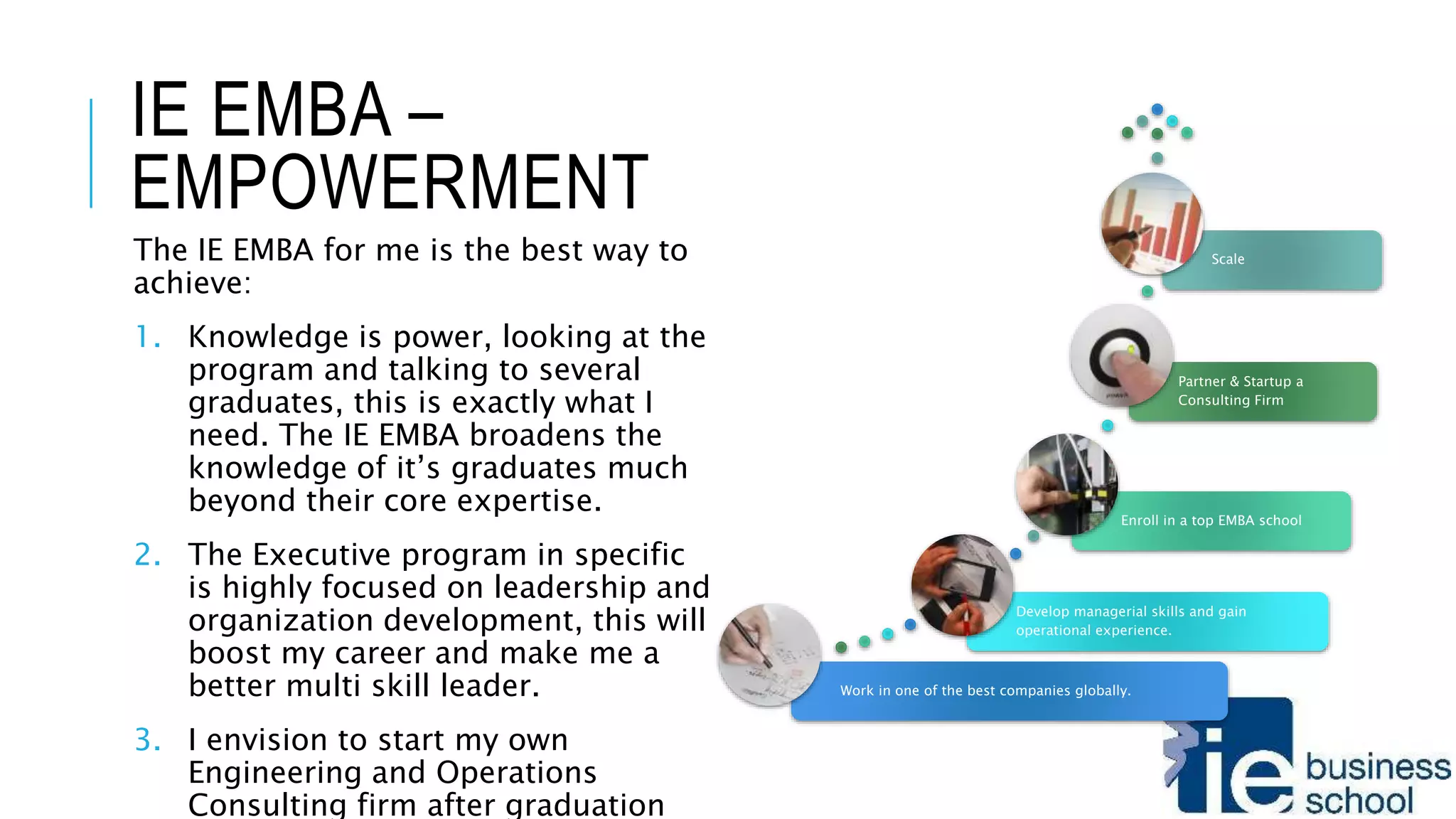 IE EMBA – EMPOWERMENT

The IE EMBA for me is the best way to achieve:

1. Knowledge is power, looking at the program and talking to several graduates, this is exactly what I need. The IE EMBA broadens the knowledge of it's graduates much beyond their core expertise.

2. The Executive program in specific is highly focused on leadership and organization development, this will boost my career and make me a better multi skill leader.

3. I envision to start my own Engineering and Operations Consulting firm after graduation

Scale

Partner & Startup a Consulting Firm

Enroll in a top EMBA school

Develop managerial skills and gain operational experience.

Work in one of the best companies globally.

ie business school